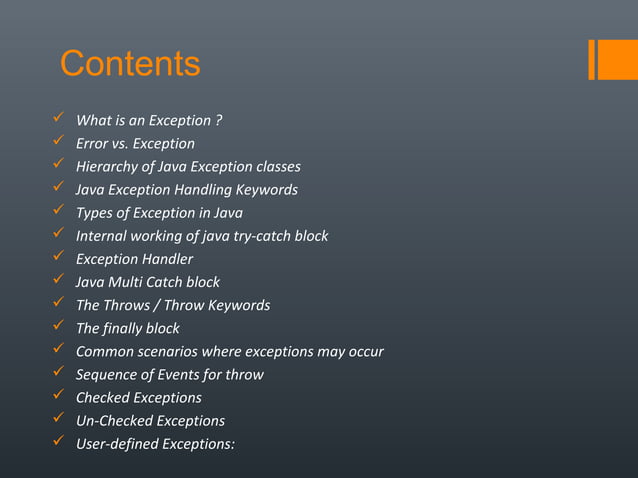 Contents

✓ What is an Exception ?
✓ Error vs. Exception
✓ Hierarchy of Java Exception classes
✓ Java Exception Handling Keywords
✓ Types of Exception in Java
✓ Internal working of java try-catch block
✓ Exception Handler
✓ Java Multi Catch block
✓ The Throws / Throw Keywords
✓ The finally block
✓ Common scenarios where exceptions may occur
✓ Sequence of Events for throw
✓ Checked Exceptions
✓ Un-Checked Exceptions
✓ User-defined Exceptions: